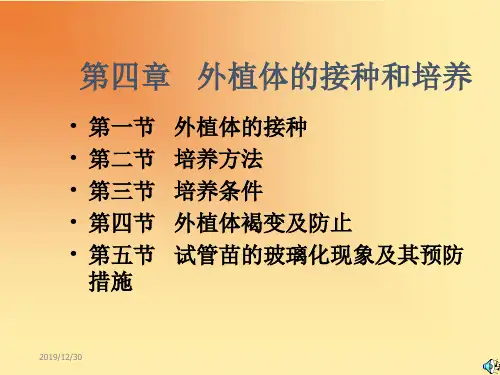 第四章　外植体的接种和培养

• 第一节　外植体的接种
• 第二节　培养方法
• 第三节　培养条件
• 第四节　外植体褐变及防止
• 第五节　试管苗的玻璃化现象及其预防措施

2019/12/30